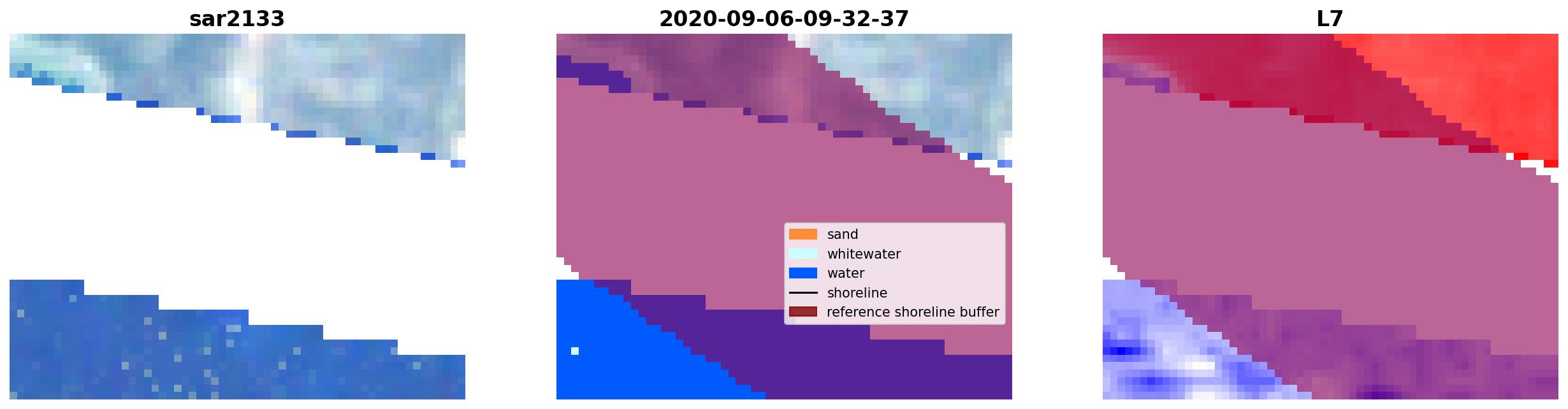 sar2133

2020-09-06-09-32-37

sand
whitewater
water
shoreline
reference shoreline buffer

L7